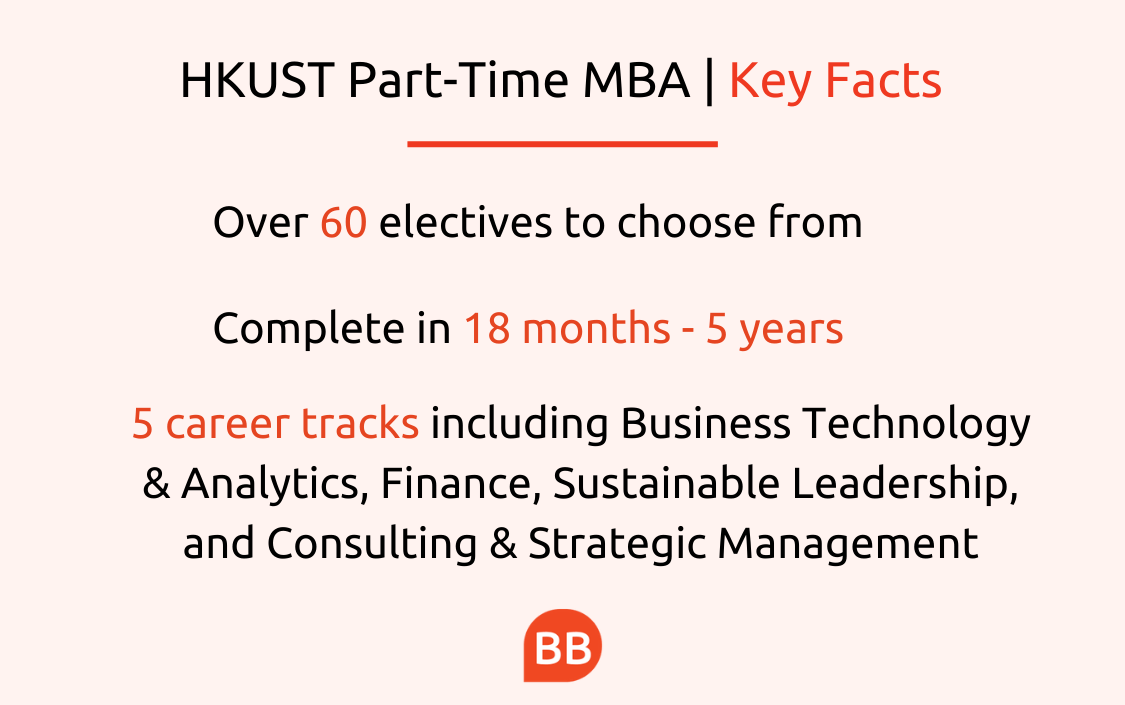 HKUST Part-Time MBA | Key Facts

Over 60 electives to choose from

Complete in 18 months - 5 years

5 career tracks including Business Technology & Analytics, Finance, Sustainable Leadership, and Consulting & Strategic Management

BB